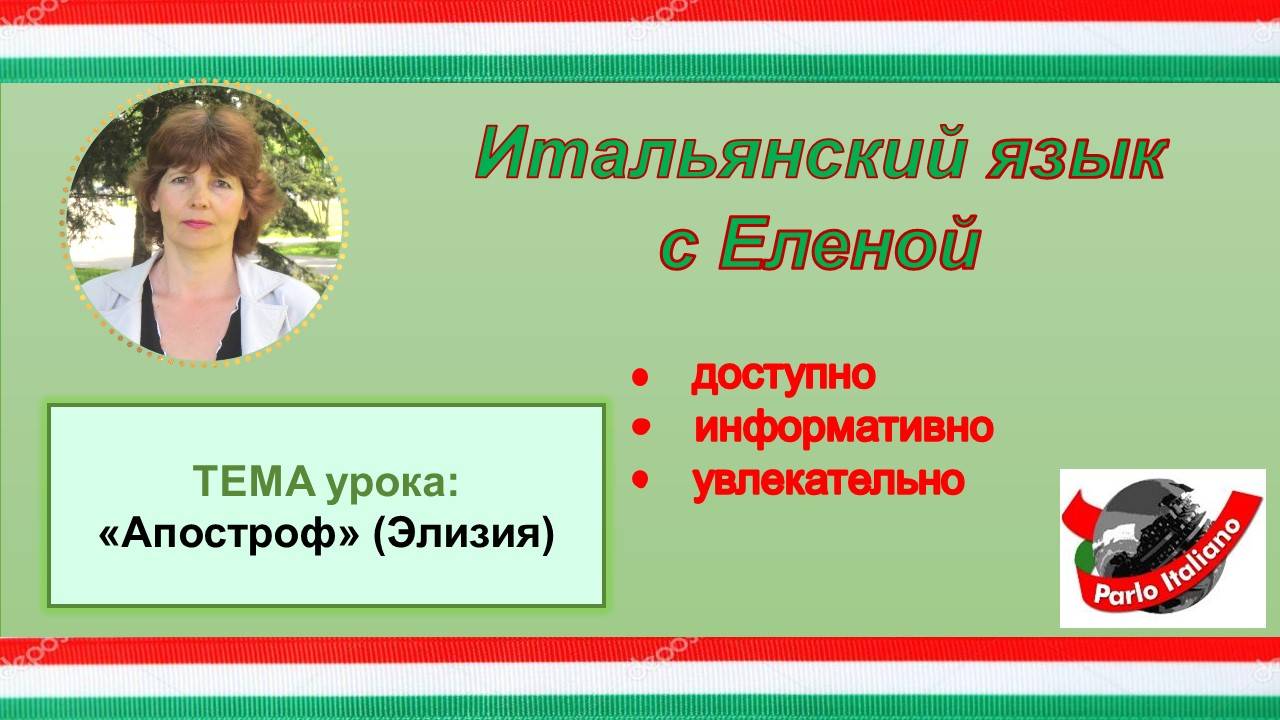 Итальянский язык с Еленой

• доступно
• информативно
• увлекательно

ТЕМА урока:
«Апостроф» (Элизия)

Parlo Italiano